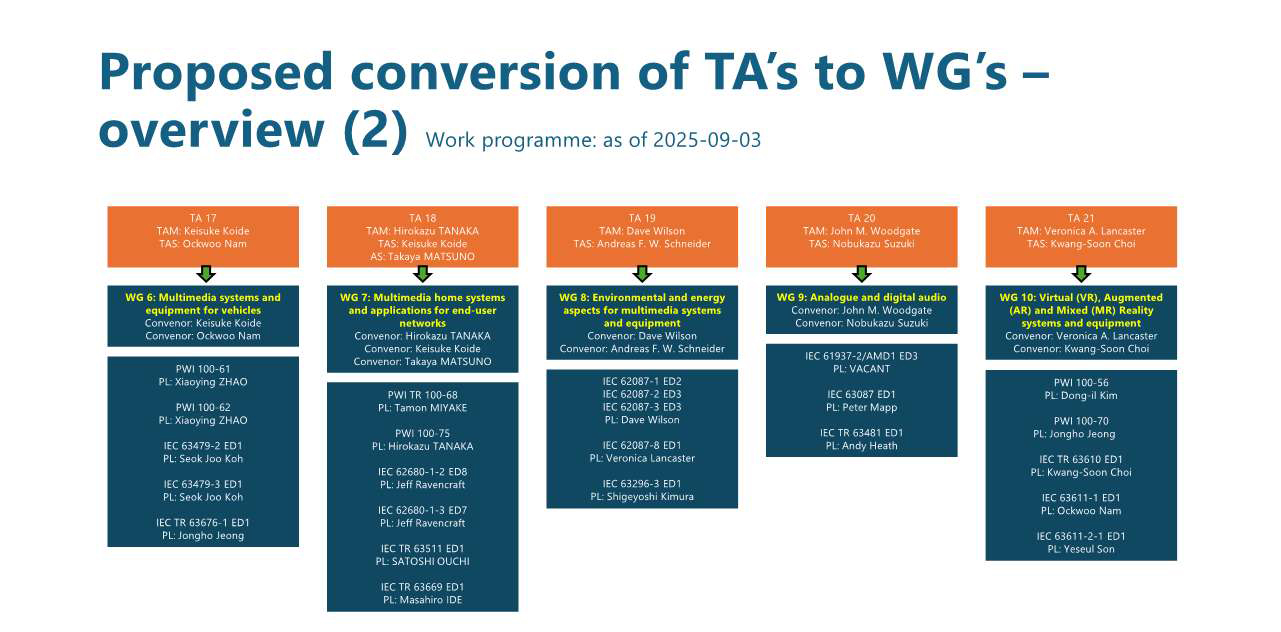 Proposed conversion of TA's to WG's – overview (2) Work programme: as of 2025-09-03

TA 17
TAM: Keisuke Koide
TAS: Ockwoo Nam

WG 6: Multimedia systems and equipment for vehicles
Convenor: Keisuke Koide
Convenor: Ockwoo Nam

PWI 100-61
PL: Xiaoying ZHAO

PWI 100-62
PL: Xiaoying ZHAO

IEC 63479-2 ED1
PL: Seok Joo Koh

IEC 63479-3 ED1
PL: Seok Joo Koh

IEC TR 63676-1 ED1
PL: Jongho Jeong

TA 18
TAM: Hirokazu TANAKA
TAS: Keisuke Koide
AS: Takaya MATSUNO

WG 7: Multimedia home systems and applications for end-user networks
Convenor: Hirokazu TANAKA
Convenor: Keisuke Koide
Convenor: Takaya MATSUNO

PWI TR 100-68
PL: Tamon MIYAKE

PWI 100-75
PL: Hirokazu TANAKA

IEC 62680-1-2 ED8
PL: Jeff Ravencraft

IEC 62680-1-3 ED7
PL: Jeff Ravencraft

IEC TR 63511 ED1
PL: SATOSHI OUCHI

IEC TR 63669 ED1
PL: Masahiro IDE

TA 19
TAM: Dave Wilson
TAS: Andreas F. W. Schneider

WG 8: Environmental and energy aspects for multimedia systems and equipment
Convenor: Dave Wilson
Convenor: Andreas F. W. Schneider

IEC 62087-1 ED2
IEC 62087-2 ED3
IEC 62087-3 ED3
PL: Dave Wilson

IEC 62087-8 ED1
PL: Veronica Lancaster

IEC 63296-3 ED1
PL: Shigeyoshi Kimura

TA 20
TAM: John M. Woodgate
TAS: Nobukazu Suzuki

WG 9: Analogue and digital audio
Convenor: John M. Woodgate
Convenor: Nobukazu Suzuki

IEC 61937-2/AMD1 ED3
PL: VACANT

IEC 63087 ED1
PL: Peter Mapp

IEC TR 63481 ED1
PL: Andy Heath

TA 21
TAM: Veronica A. Lancaster
TAS: Kwang-Soon Choi

WG 10: Virtual (VR), Augmented (AR) and Mixed (MR) Reality systems and equipment
Convenor: Veronica A. Lancaster
Convenor: Kwang-Soon Choi

PWI 100-56
PL: Dong-il Kim

PWI 100-70
PL: Jongho Jeong

IEC TR 63610 ED1
PL: Kwang-Soon Choi

IEC 63611-1 ED1
PL: Ockwoo Nam

IEC 63611-2-1 ED1
PL: Yeseul Son